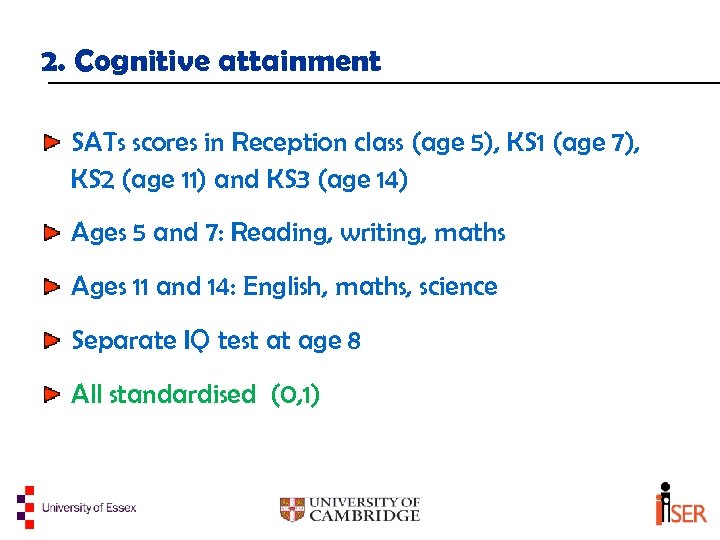 2. Cognitive attainment

SATs scores in Reception class (age 5), KS1 (age 7), KS2 (age 11) and KS3 (age 14)

Ages 5 and 7: Reading, writing, maths

Ages 11 and 14: English, maths, science

Separate IQ test at age 8

All standardised (0,1)

University of Essex

UNIVERSITY OF CAMBRIDGE

iSER